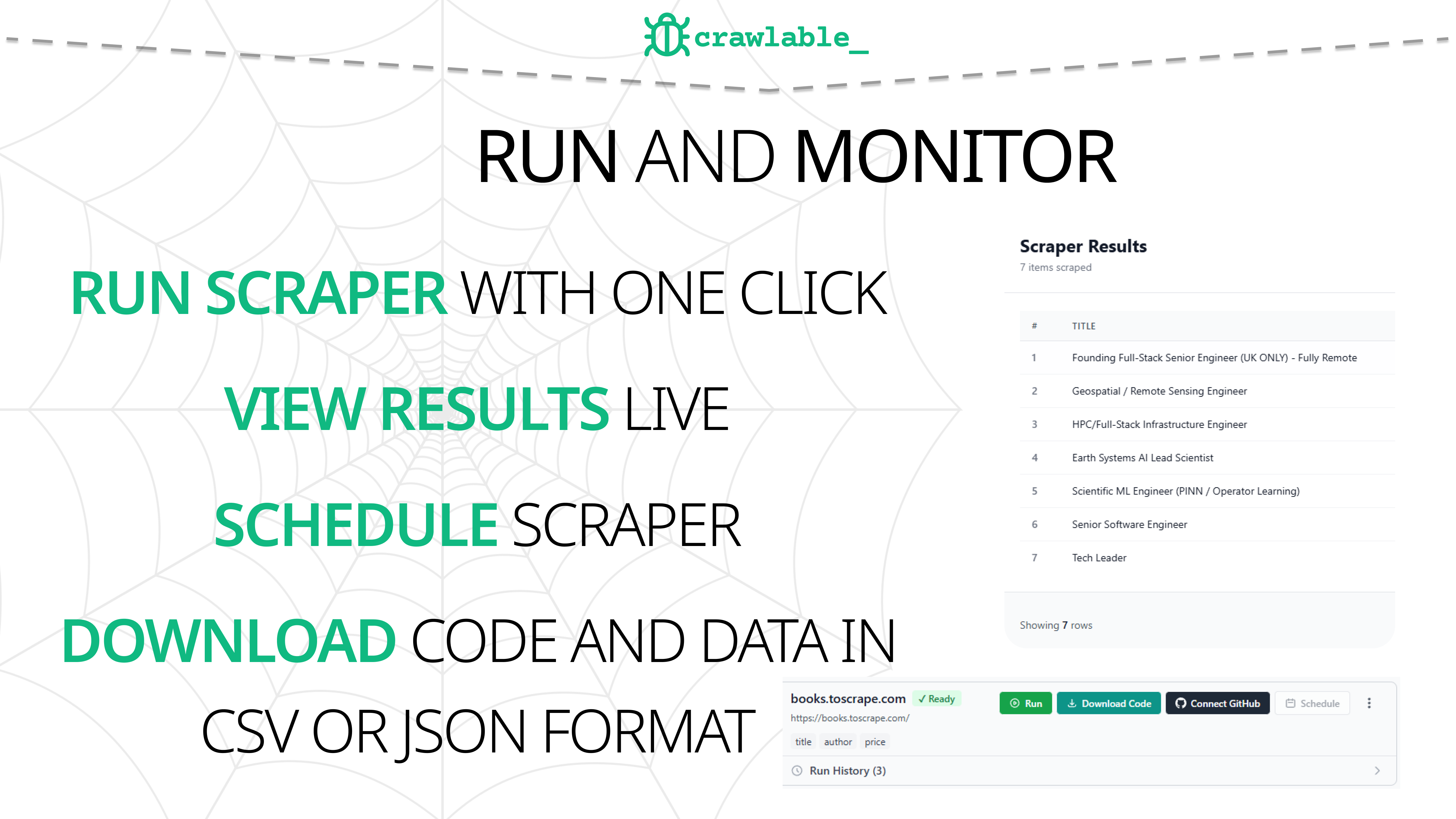 crawlable_

RUN AND MONITOR

RUN SCRAPER WITH ONE CLICK

VIEW RESULTS LIVE

SCHEDULE SCRAPER

DOWNLOAD CODE AND DATA IN CSV OR JSON FORMAT

Scraper Results
7 items scraped

| # | TITLE |
|---|---|
| 1 | Founding Full-Stack Senior Engineer (UK ONLY) - Fully Remote |
| 2 | Geospatial / Remote Sensing Engineer |
| 3 | HPC/Full-Stack Infrastructure Engineer |
| 4 | Earth Systems AI Lead Scientist |
| 5 | Scientific ML Engineer (PINN / Operator Learning) |
| 6 | Senior Software Engineer |
| 7 | Tech Leader |

Showing 7 rows

books.toscrape.com ✓ Ready
https://books.toscrape.com/
title author price
Run Download Code Connect GitHub Schedule
Run History (3)